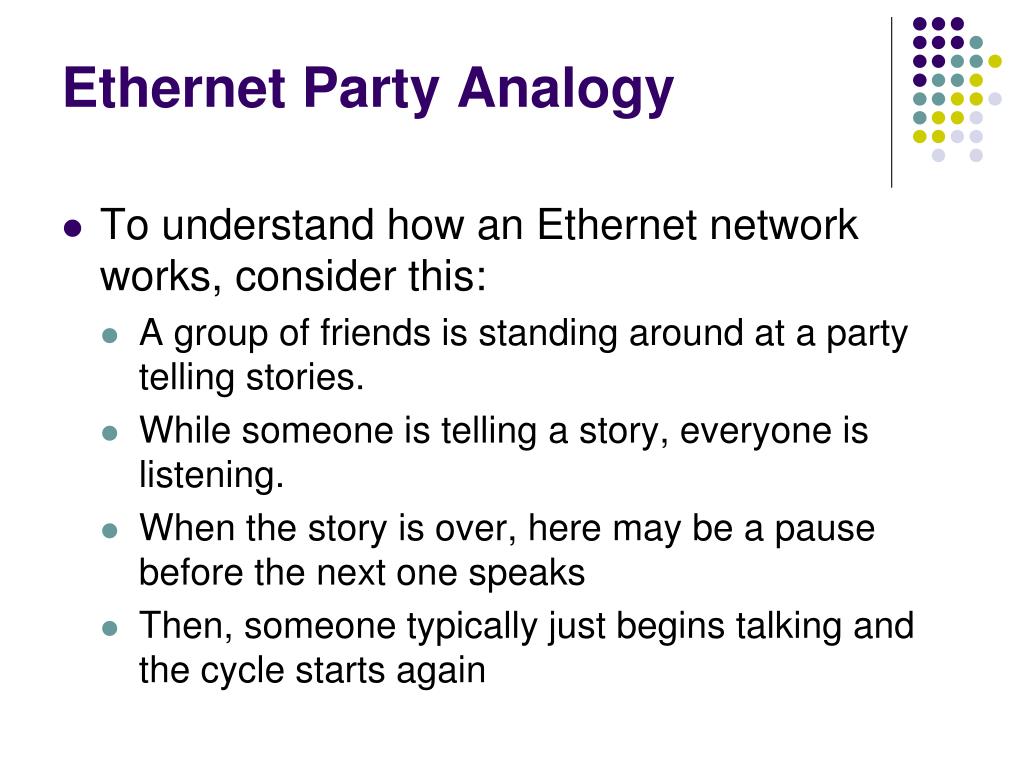 Ethernet Party Analogy

To understand how an Ethernet network works, consider this:

A group of friends is standing around at a party telling stories.

While someone is telling a story, everyone is listening.

When the story is over, here may be a pause before the next one speaks

Then, someone typically just begins talking and the cycle starts again